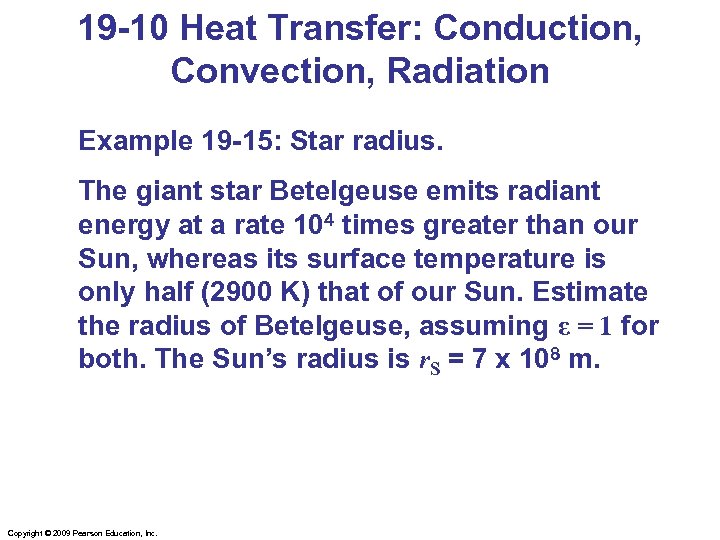 19-10 Heat Transfer: Conduction, Convection, Radiation

Example 19-15: Star radius.

The giant star Betelgeuse emits radiant energy at a rate $10^4$ times greater than our Sun, whereas its surface temperature is only half (2900 K) that of our Sun. Estimate the radius of Betelgeuse, assuming $\varepsilon = 1$ for both. The Sun's radius is $r_S$ = 7 x $10^8$ m.

Copyright © 2009 Pearson Education, Inc.